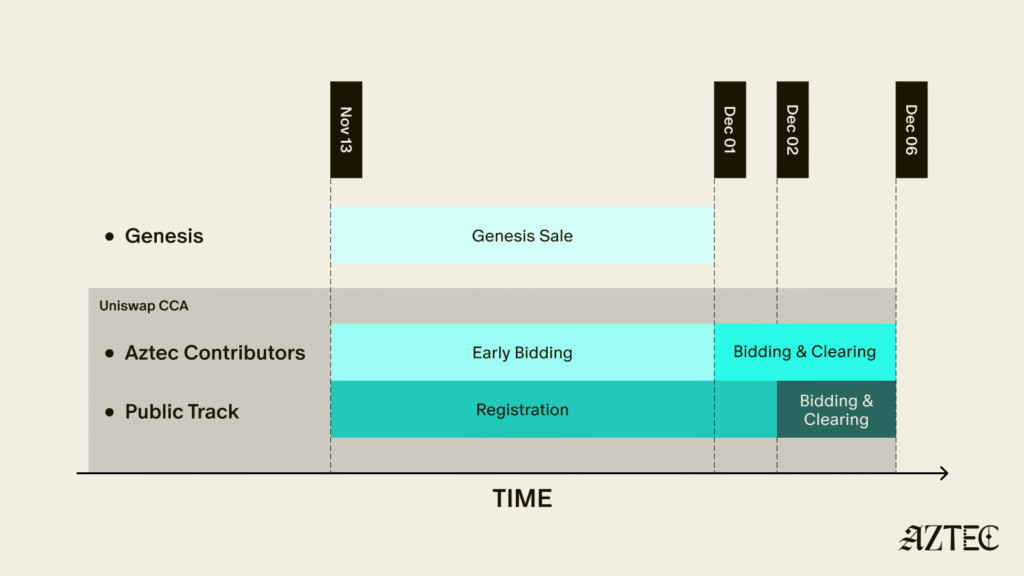 Nov 13

Dec 01

Dec 02

Dec 06

• Genesis

Genesis Sale

Uniswap CCA

• Aztec Contributors

Early Bidding

Bidding & Clearing

• Public Track

Registration

Bidding & Clearing

TIME

AZTEC